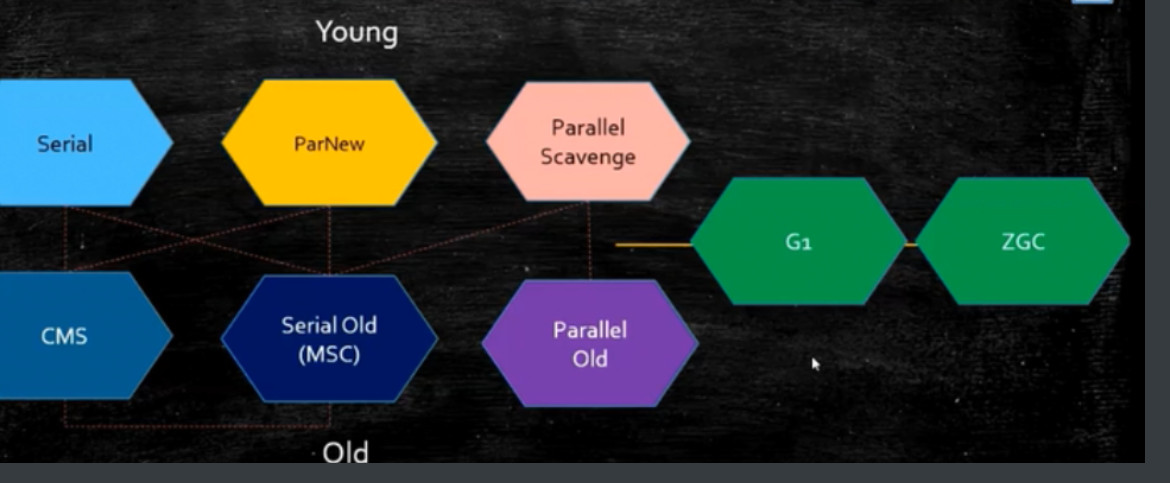 Young

Serial

ParNew

Parallel Scavenge

G1

ZGC

CMS

Serial Old (MSC)

Parallel Old

Old